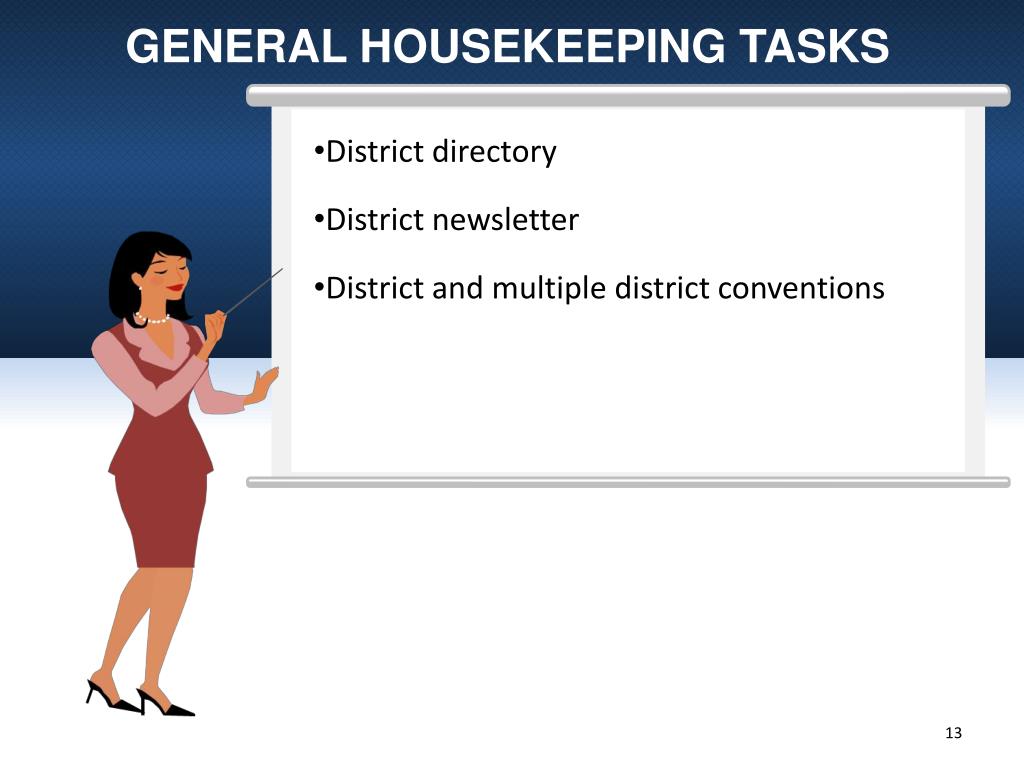 GENERAL HOUSEKEEPING TASKS

•District directory

•District newsletter

•District and multiple district conventions

13